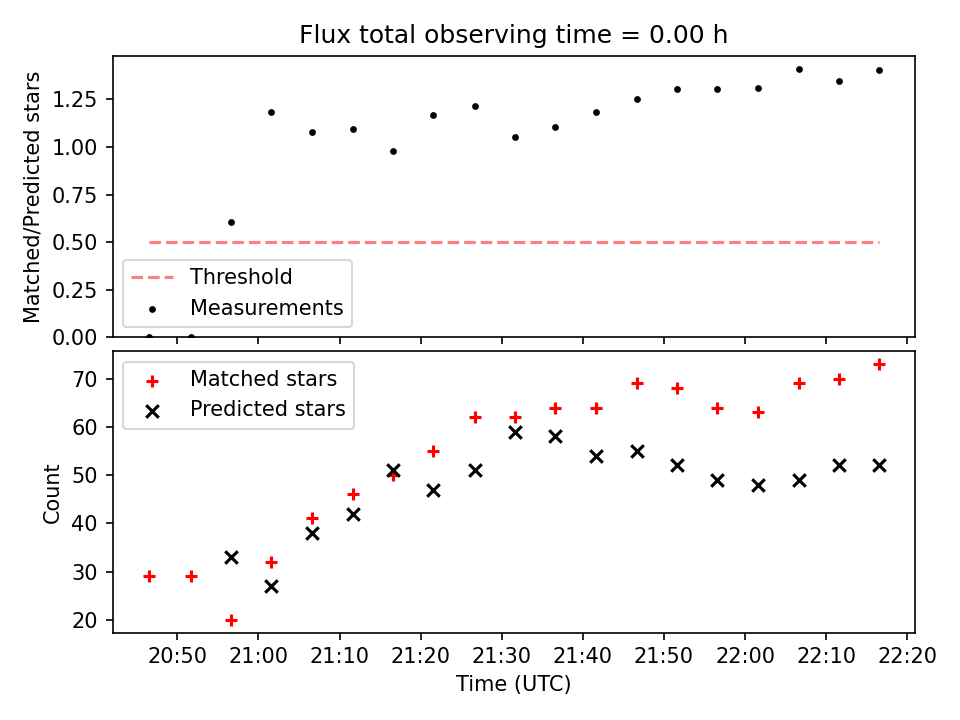 Flux total observing time = 0.00 h

Matched/Predicted stars

1.25
1.00
0.75
0.50
0.25
0.00

Threshold
Measurements

Matched stars
Predicted stars

Count

70
60
50
40
30
20

20:50 21:00 21:10 21:20 21:30 21:40 21:50 22:00 22:10 22:20

Time (UTC)